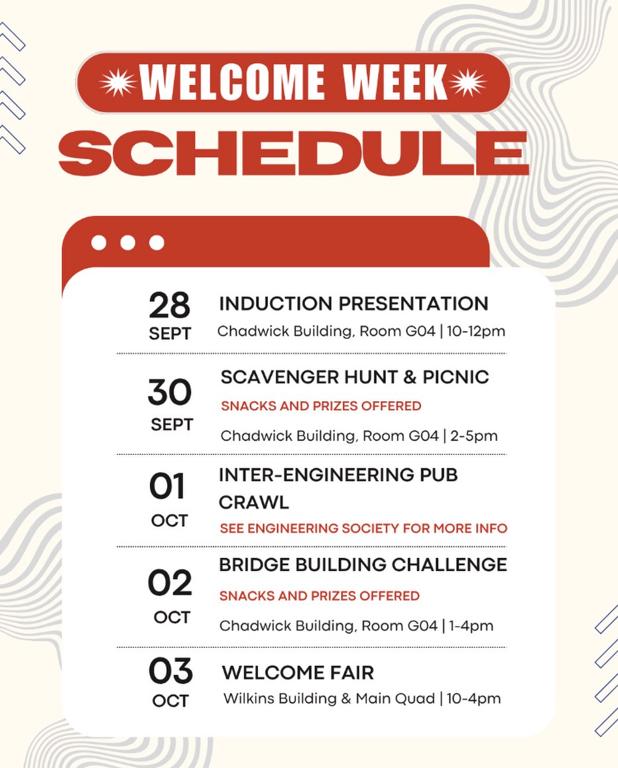 WELCOME WEEK
SCHEDULE

28
SEPT
INDUCTION PRESENTATION
Chadwick Building, Room G04 | 10-12pm

30
SEPT
SCAVENGER HUNT & PICNIC
SNACKS AND PRIZES OFFERED
Chadwick Building, Room G04 | 2-5pm

01
OCT
INTER-ENGINEERING PUB CRAWL
SEE ENGINEERING SOCIETY FOR MORE INFO

02
OCT
BRIDGE BUILDING CHALLENGE
SNACKS AND PRIZES OFFERED
Chadwick Building, Room G04 | 1-4pm

03
OCT
WELCOME FAIR
Wilkins Building & Main Quad | 10-4pm